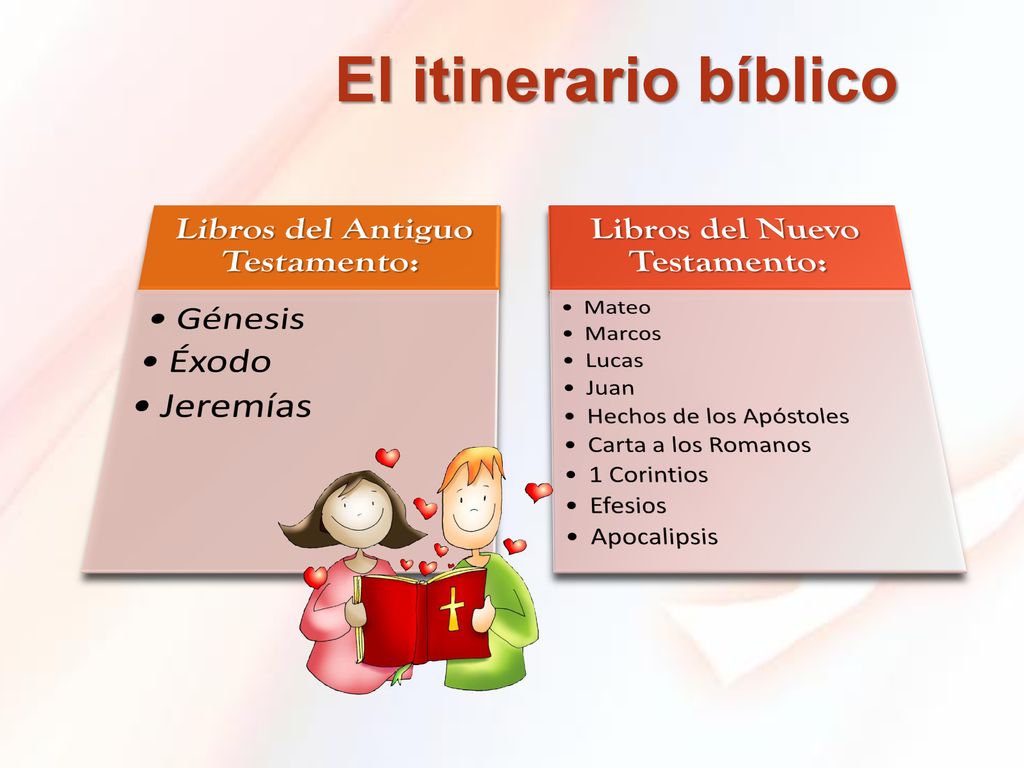 El itinerario bíblico

Libros del Antiguo Testamento:

• Génesis
• Éxodo
• Jeremías

Libros del Nuevo Testamento:

• Mateo
• Marcos
• Lucas
• Juan
• Hechos de los Apóstoles
• Carta a los Romanos
• 1 Corintios
• Efesios
• Apocalipsis